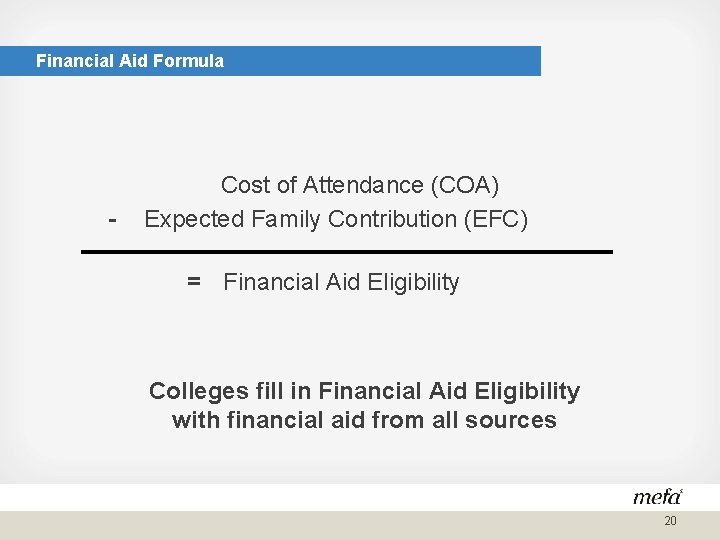 Financial Aid Formula

Cost of Attendance (COA)
- Expected Family Contribution (EFC)

= Financial Aid Eligibility

Colleges fill in Financial Aid Eligibility with financial aid from all sources

mefa

20